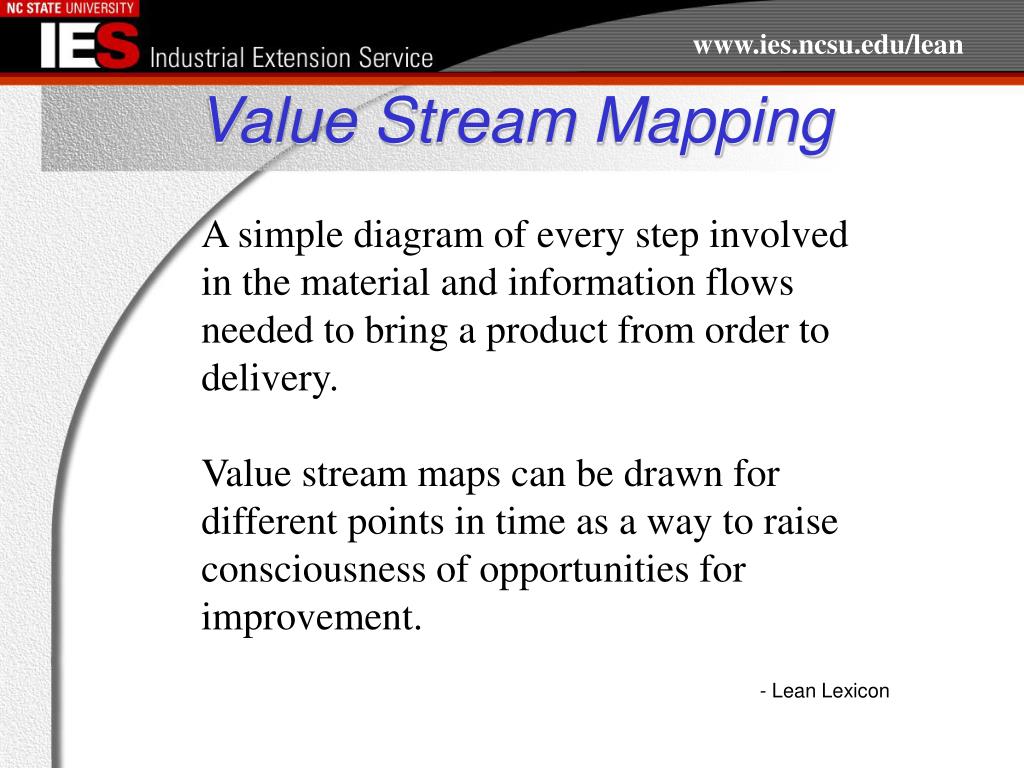 NC STATE UNIVERSITY

IES Industrial Extension Service

www.ies.ncsu.edu/lean

Value Stream Mapping

A simple diagram of every step involved in the material and information flows needed to bring a product from order to delivery.

Value stream maps can be drawn for different points in time as a way to raise consciousness of opportunities for improvement.

- Lean Lexicon